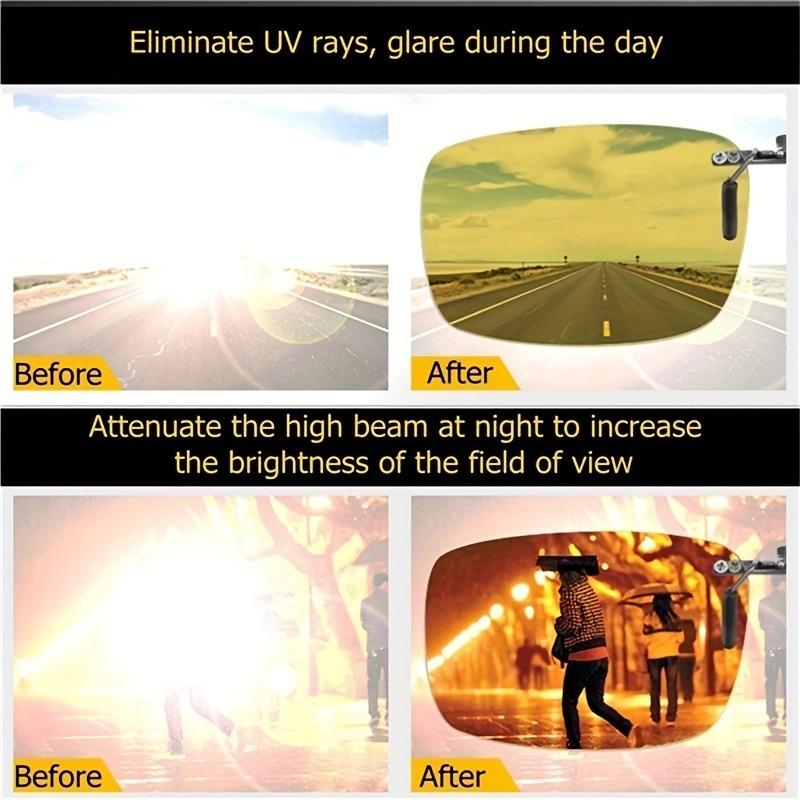 Eliminate UV rays, glare during the day

Before

After

Attenuate the high beam at night to increase the brightness of the field of view

Before

After